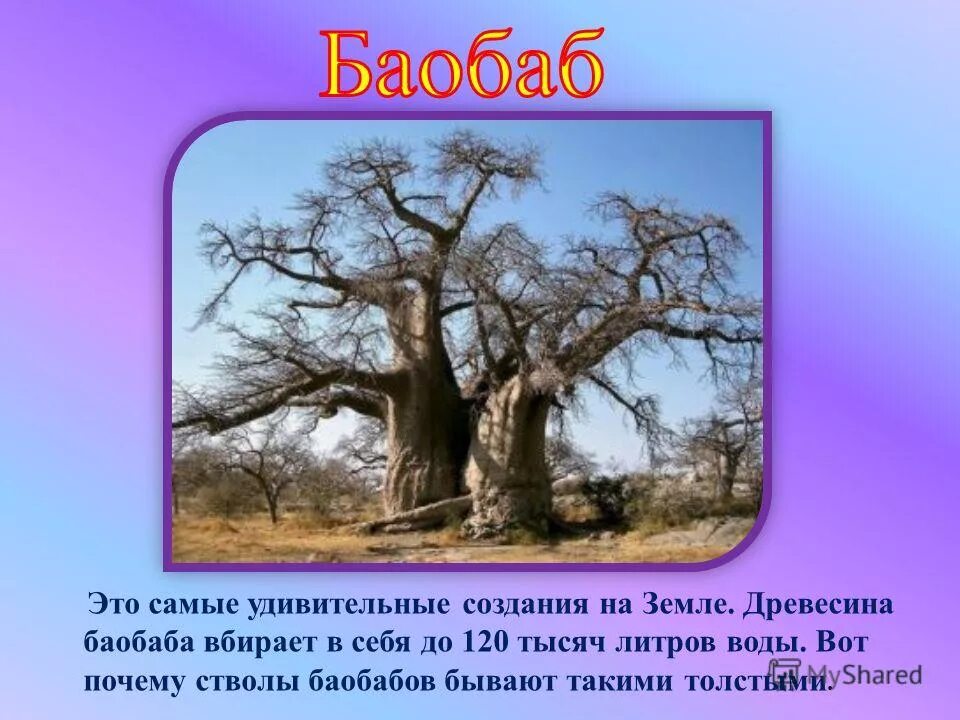 Баобаб

Это самые удивительные создания на Земле. Древесина баобаба вбирает в себя до 120 тысяч литров воды. Вот почему стволы баобабов бывают такими толстыми.

MyShared